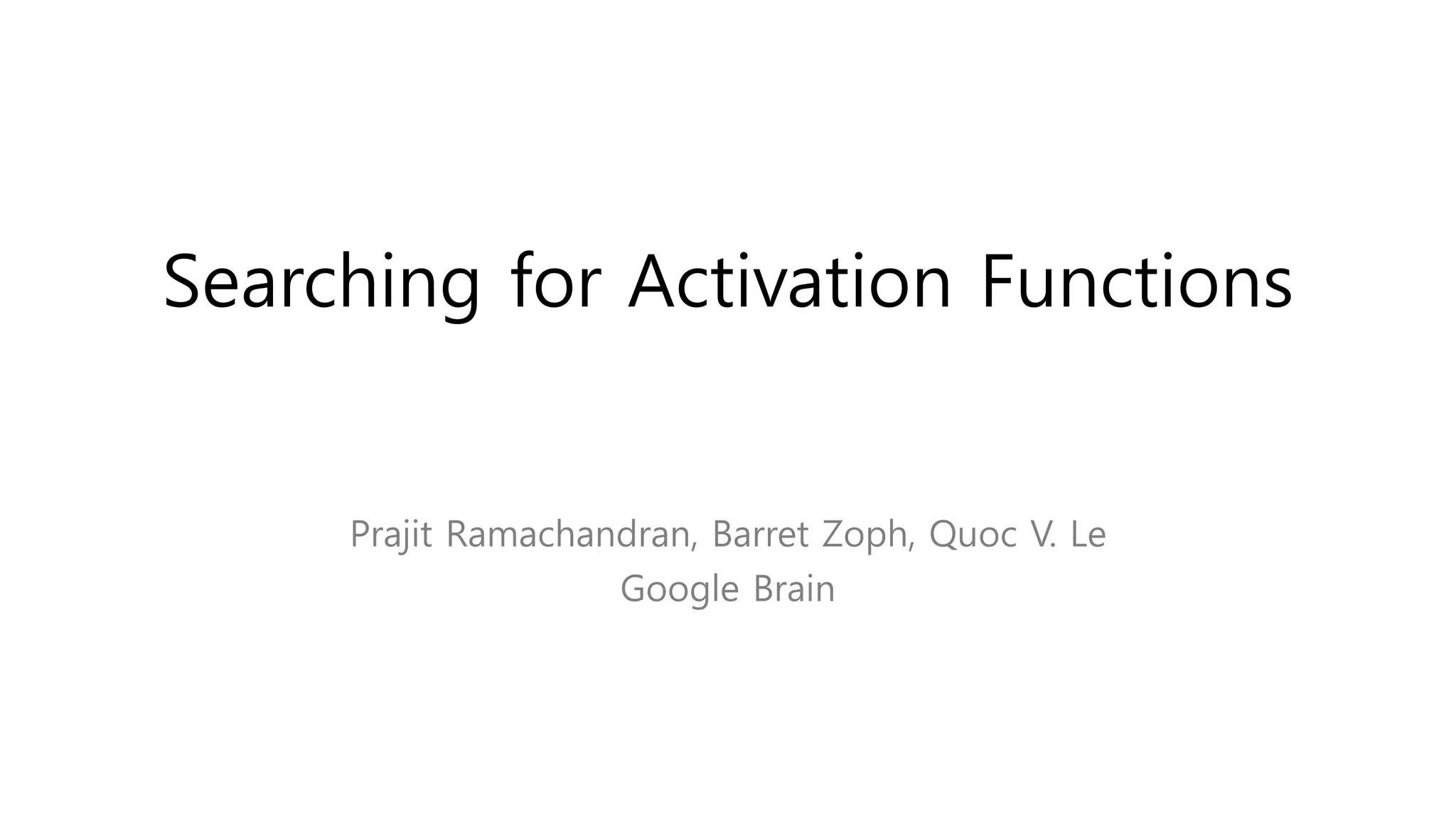 Searching for Activation Functions

Prajit Ramachandran, Barret Zoph, Quoc V. Le
Google Brain